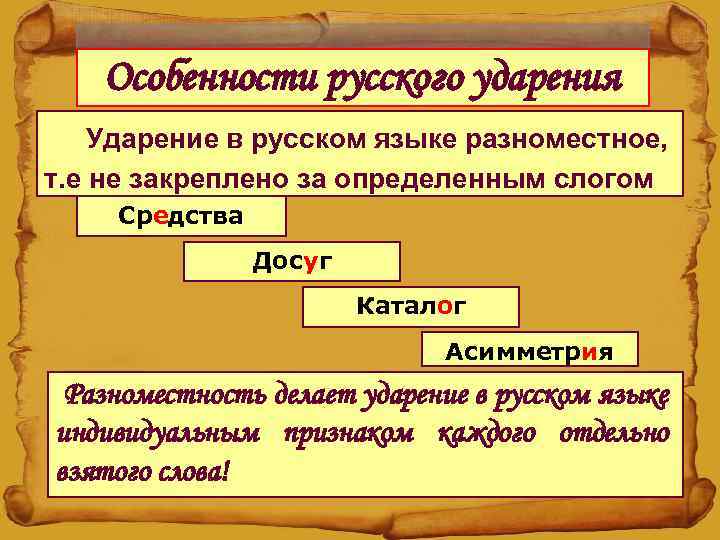 Особенности русского ударения

Ударение в русском языке разноместное, т.е не закреплено за определенным слогом

Средства

Досуг

Каталог

Асимметрия

Разноместность делает ударение в русском языке индивидуальным признаком каждого отдельно взятого слова!